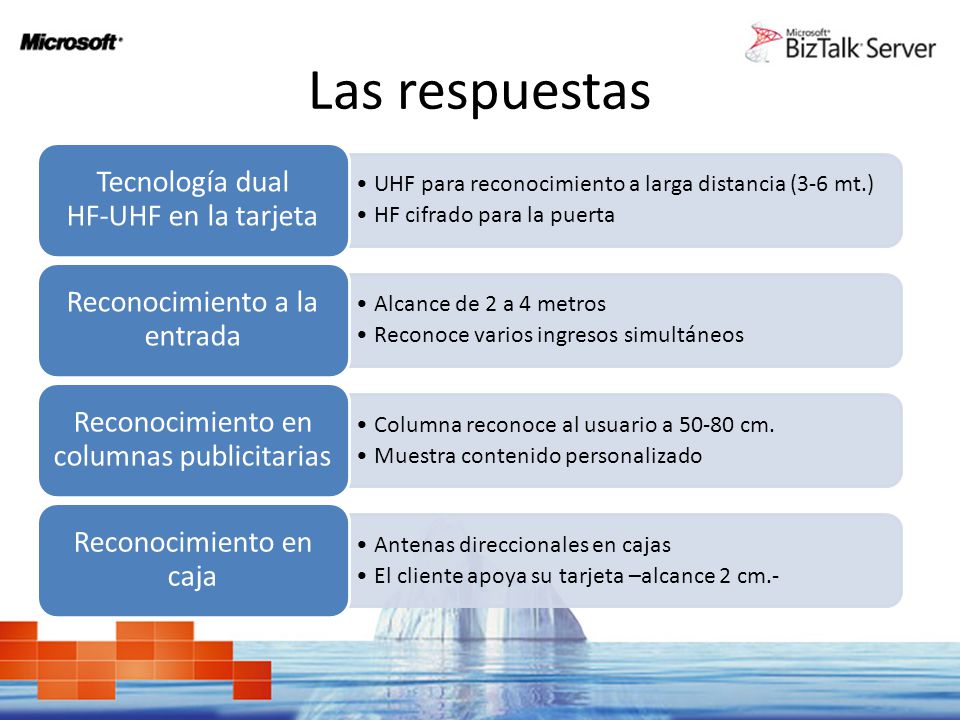 Microsoft

Microsoft BizTalk Server

Las respuestas

Tecnología dual HF-UHF en la tarjeta

• UHF para reconocimiento a larga distancia (3-6 mt.)
• HF cifrado para la puerta

Reconocimiento a la entrada

• Alcance de 2 a 4 metros
• Reconoce varios ingresos simultáneos

Reconocimiento en columnas publicitarias

• Columna reconoce al usuario a 50-80 cm.
• Muestra contenido personalizado

Reconocimiento en caja

• Antenas direccionales en cajas
• El cliente apoya su tarjeta –alcance 2 cm.-